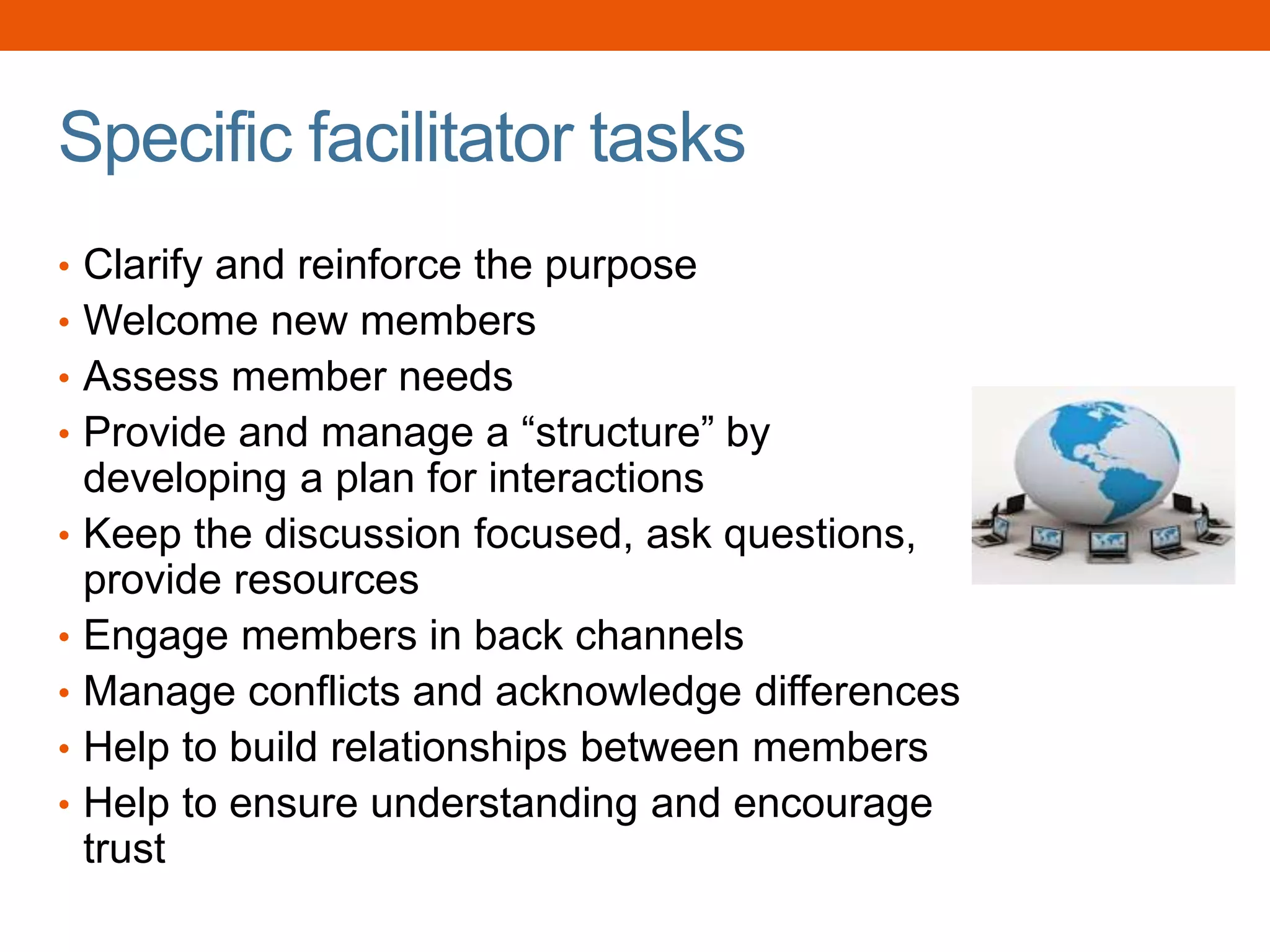 Specific facilitator tasks

• Clarify and reinforce the purpose
• Welcome new members
• Assess member needs
• Provide and manage a “structure” by developing a plan for interactions
• Keep the discussion focused, ask questions, provide resources
• Engage members in back channels
• Manage conflicts and acknowledge differences
• Help to build relationships between members
• Help to ensure understanding and encourage trust